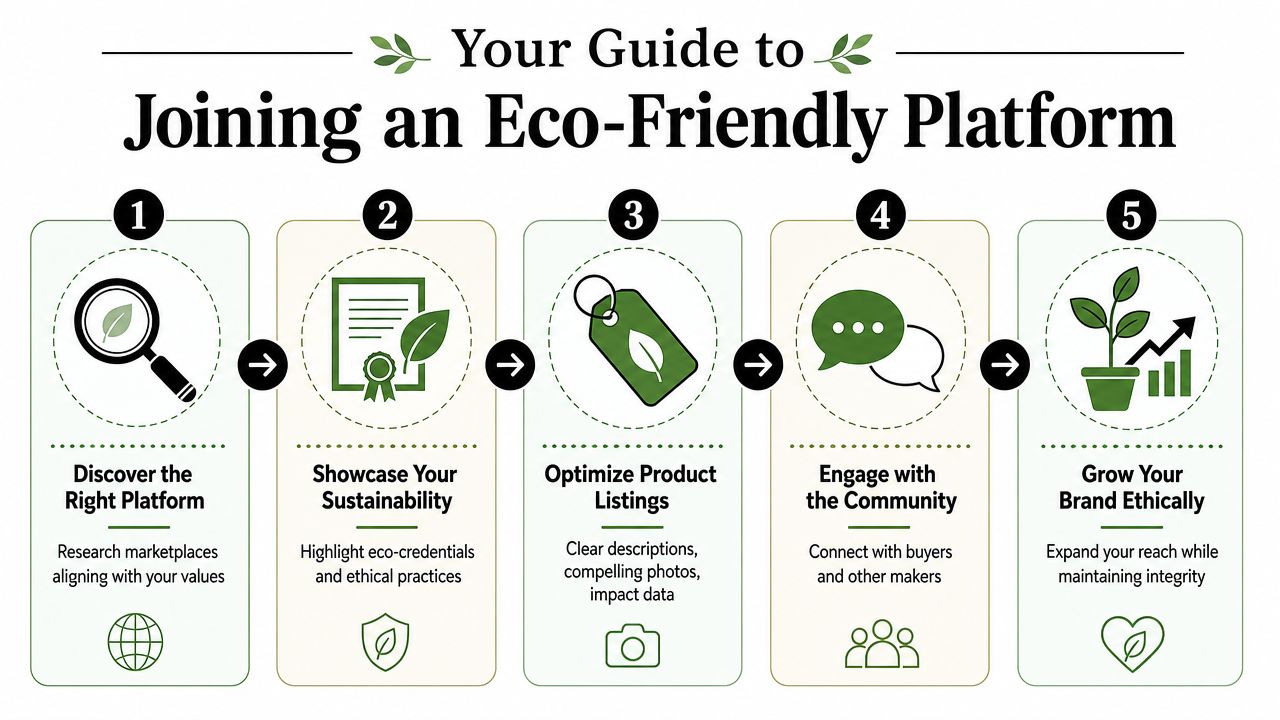 Your Guide to
Joining an Eco-Friendly Platform

1
Discover the Right Platform
Research marketplaces aligning with your values

2
Showcase Your Sustainability
Highlight eco-credentials and ethical practices

3
Optimize Product Listings
Clear descriptions, compelling photos, impact data

4
Engage with the Community
Connect with buyers and other makers

5
Grow Your Brand Ethically
Expand your reach while maintaining integrity